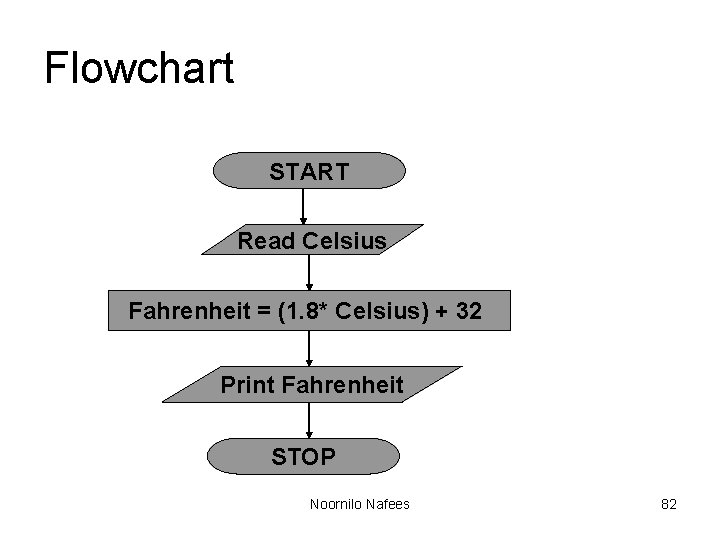 Flowchart

START

Read Celsius

Fahrenheit = (1.8* Celsius) + 32

Print Fahrenheit

STOP

Noornilo Nafees

82